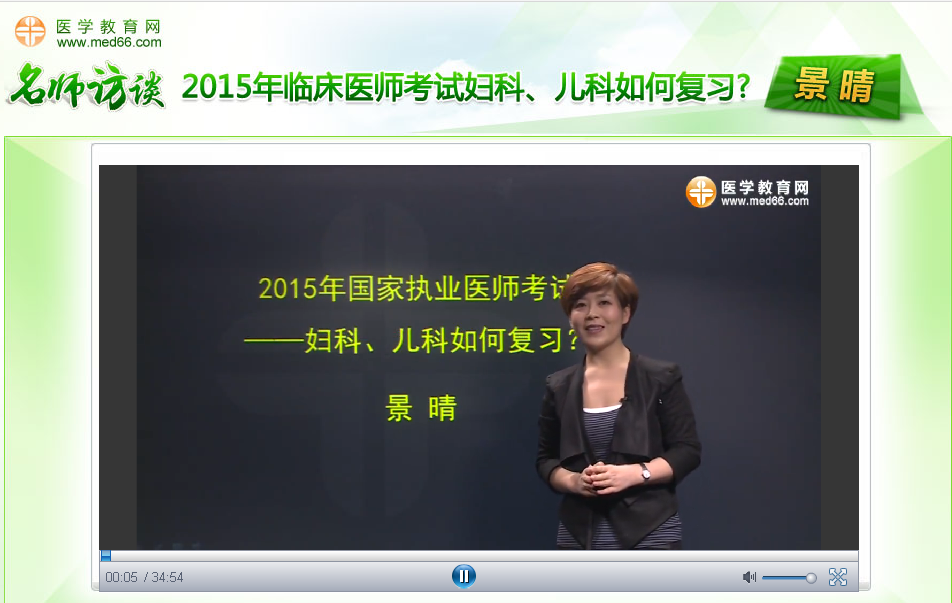 医学教育网
www.med66.com

名师访谈 2015年临床医师考试妇科、儿科如何复习? 景晴

医学教育网
www.med66.com

2015年国家执业医师考试
——妇科、儿科如何复习?
景 晴

00:05 / 34:54